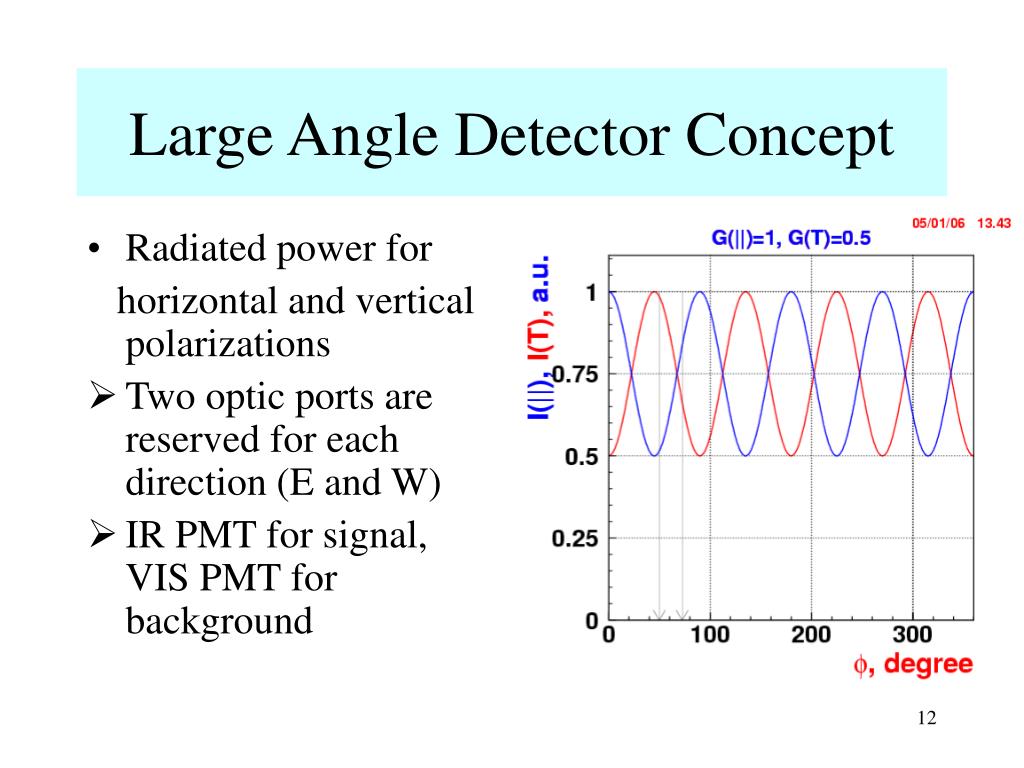 Large Angle Detector Concept

• Radiated power for horizontal and vertical polarizations

➢ Two optic ports are reserved for each direction (E and W)

➢ IR PMT for signal, VIS PMT for background

05/01/06 13.43

G(||)=1, G(T)=0.5

I(||), I(T), a.u.

1

0.75

0.5

0.25

0

0

100

200

300

$\phi$, degree

12